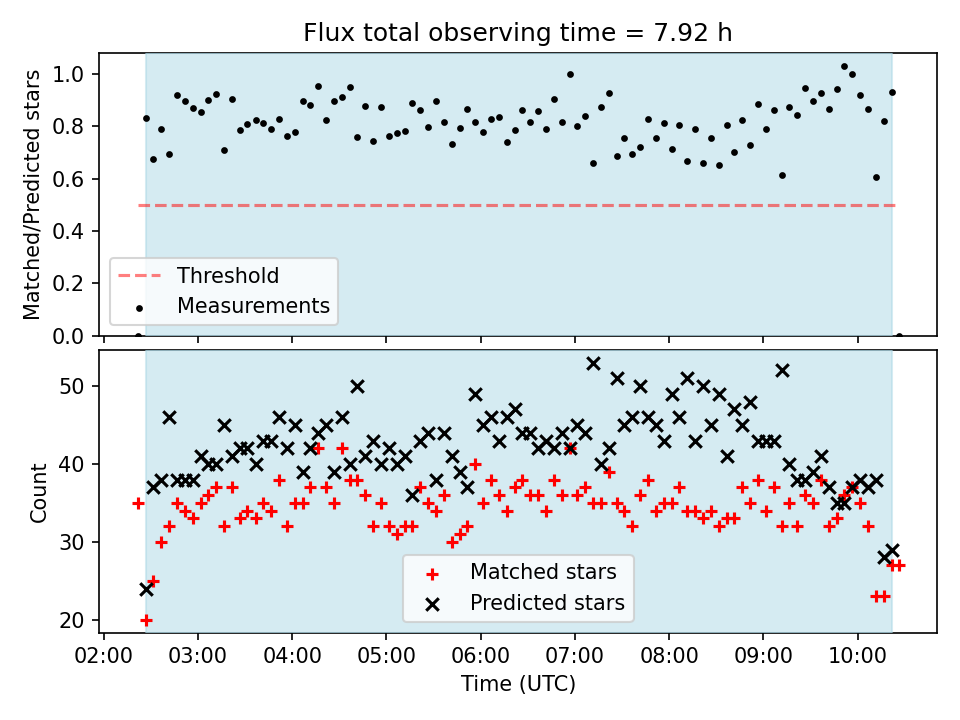 Flux total observing time = 7.92 h

Matched/Predicted stars

1.0
0.8
0.6
0.4
0.2
0.0

Threshold
Measurements

Count

50
40
30
20

Matched stars
Predicted stars

02:00 03:00 04:00 05:00 06:00 07:00 08:00 09:00 10:00

Time (UTC)